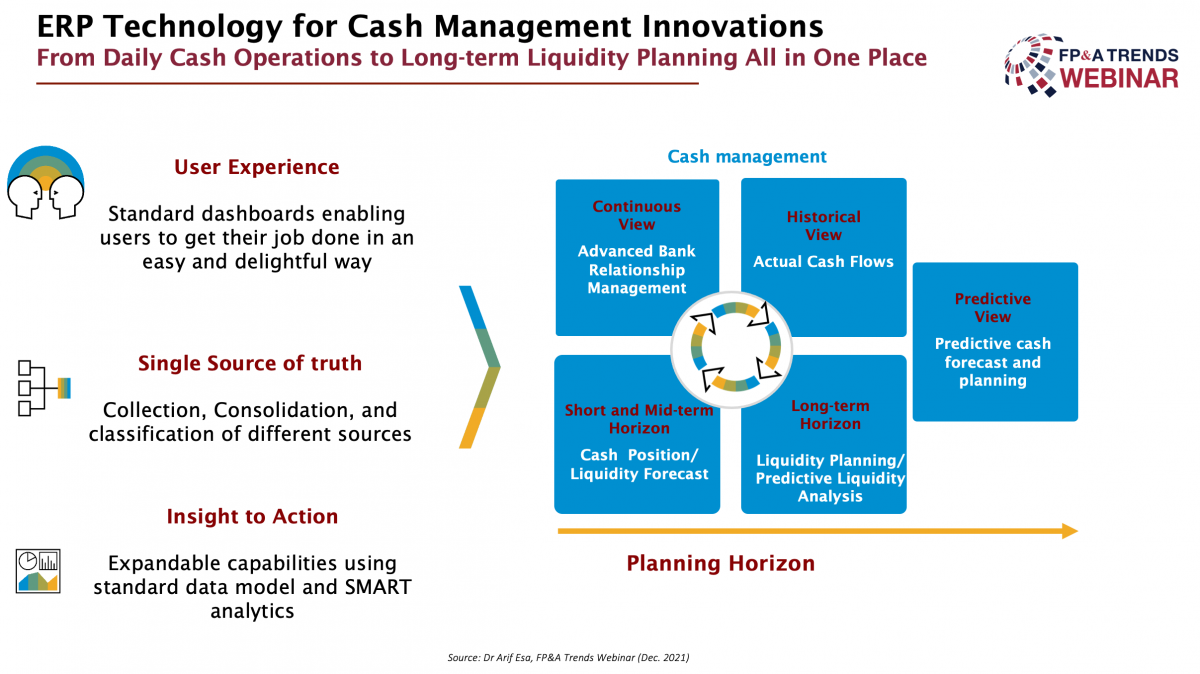 ERP Technology for Cash Management Innovations
From Daily Cash Operations to Long-term Liquidity Planning All in One Place

FP&A TRENDS
WEBINAR

User Experience

Standard dashboards enabling users to get their job done in an easy and delightful way

Single Source of truth

Collection, Consolidation, and classification of different sources

Insight to Action

Expandable capabilities using standard data model and SMART analytics

Cash management

Continuous View
Advanced Bank Relationship Management

Historical View
Actual Cash Flows

Predictive View
Predictive cash forecast and planning

Short and Mid-term Horizon
Cash Position/ Liquidity Forecast

Long-term Horizon
Liquidity Planning/ Predictive Liquidity Analysis

Planning Horizon

Source: Dr Arif Esa, FP&A Trends Webinar (Dec. 2021)